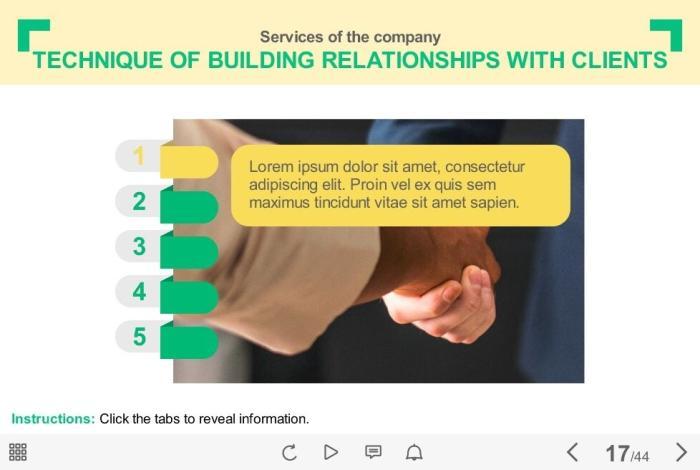 Services of the company
TECHNIQUE OF BUILDING RELATIONSHIPS WITH CLIENTS

1
2
3
4
5

Lorem ipsum dolor sit amet, consectetur adipiscing elit. Proin vel ex quis sem maximus tincidunt vitae sit amet sapien.

Instructions: Click the tabs to reveal information.

17/44